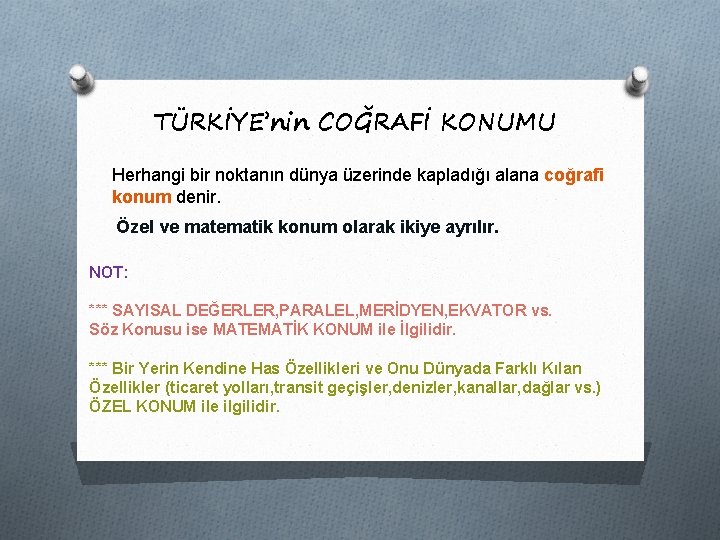 TÜRKİYE'nin COĞRAFİ KONUMU

Herhangi bir noktanın dünya üzerinde kapladığı alana coğrafi konum denir.

Özel ve matematik konum olarak ikiye ayrılır.

NOT:

*** SAYISAL DEĞERLER,PARALEL,MERİDYEN,EKVATOR vs. Söz Konusu ise MATEMATİK KONUM ile İlgilidir.

*** Bir Yerin Kendine Has Özellikleri ve Onu Dünyada Farklı Kılan Özellikler (ticaret yolları,transit geçişler,denizler,kanallar,dağlar vs.) ÖZEL KONUM ile ilgilidir.